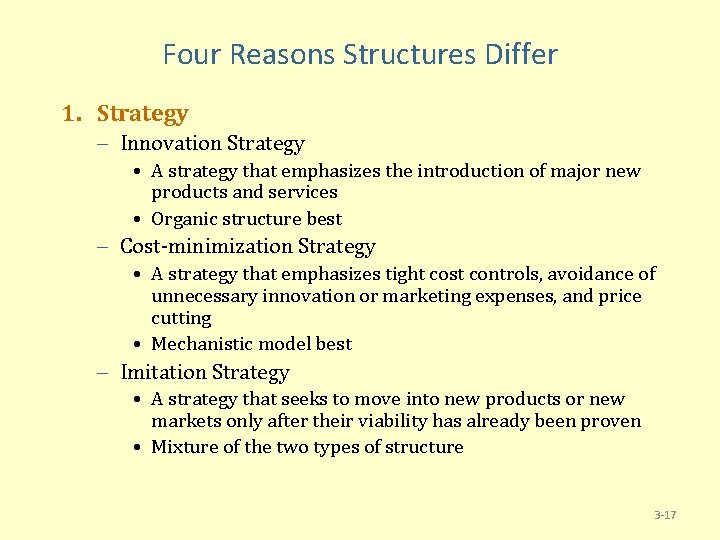 Four Reasons Structures Differ

1. Strategy

– Innovation Strategy

• A strategy that emphasizes the introduction of major new products and services

• Organic structure best

– Cost-minimization Strategy

• A strategy that emphasizes tight cost controls, avoidance of unnecessary innovation or marketing expenses, and price cutting

• Mechanistic model best

– Imitation Strategy

• A strategy that seeks to move into new products or new markets only after their viability has already been proven

• Mixture of the two types of structure

3-17